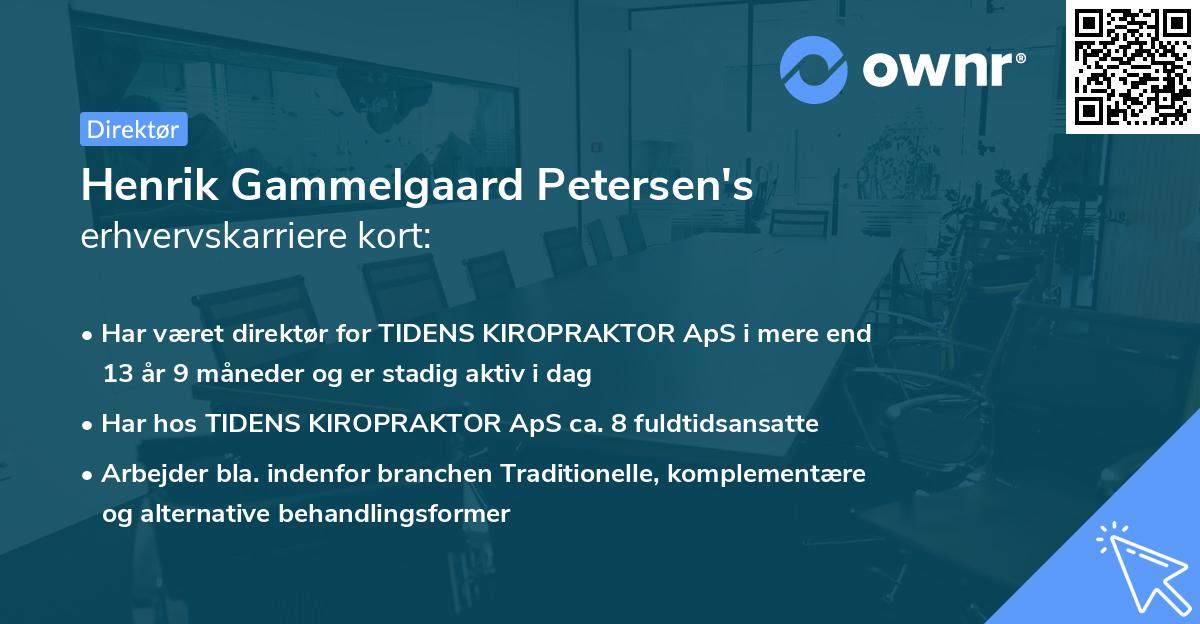 ownr®

Direktør

Henrik Gammelgaard Petersen's erhvervskarriere kort:

• Har været direktør for TIDENS KIROPRAKTOR ApS i mere end 13 år 9 måneder og er stadig aktiv i dag

• Har hos TIDENS KIROPRAKTOR ApS ca. 8 fuldtidsansatte

• Arbejder bla. indenfor branchen Traditionelle, komplementære og alternative behandlingsformer